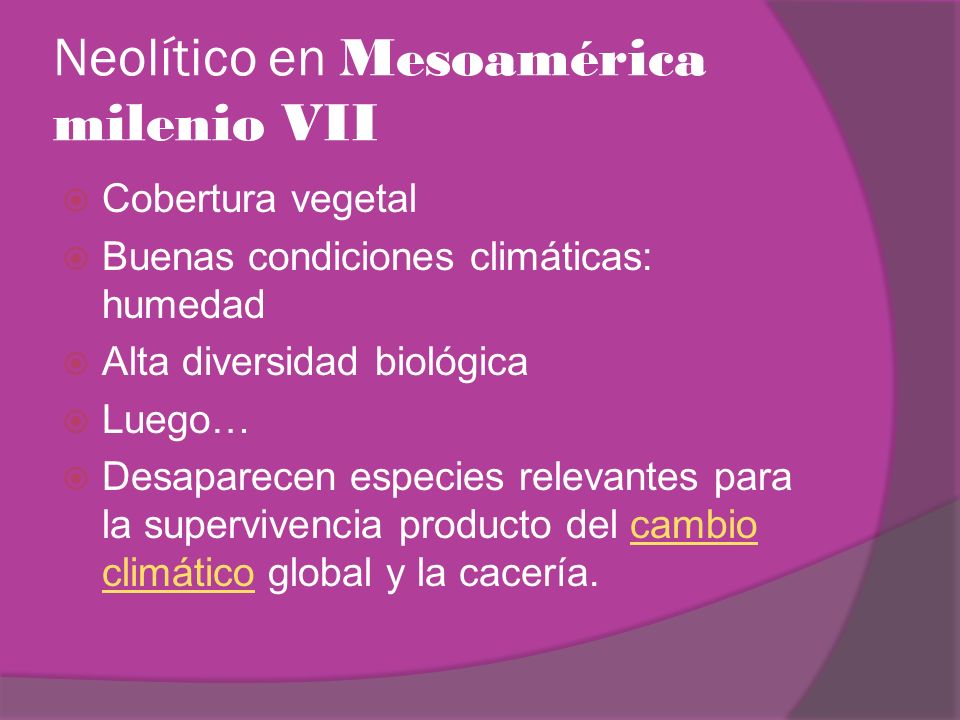 Neolítico en Mesoamérica milenio VII

Cobertura vegetal

Buenas condiciones climáticas: humedad

Alta diversidad biológica

Luego…

Desaparecen especies relevantes para la supervivencia producto del cambio climático global y la cacería.